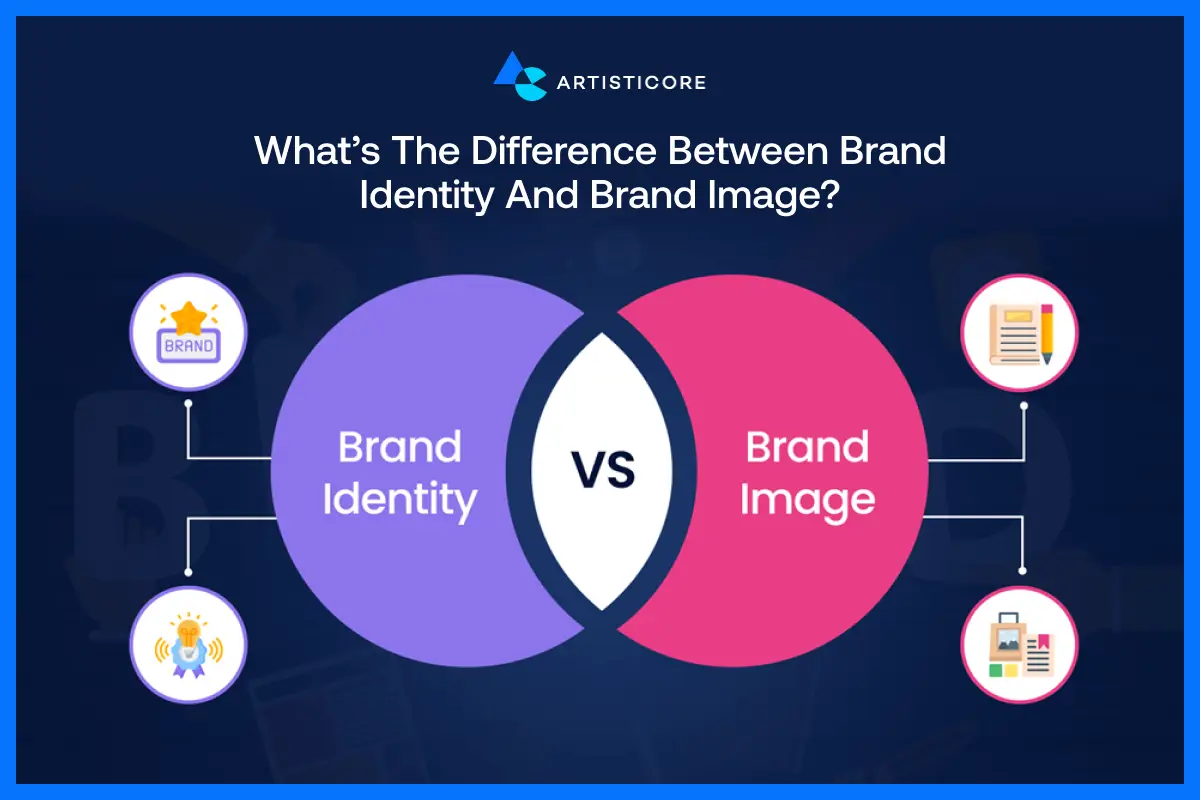 ARTISTICORE

What's The Difference Between Brand Identity And Brand Image?

BRAND

Brand Identity

VS

Brand Image